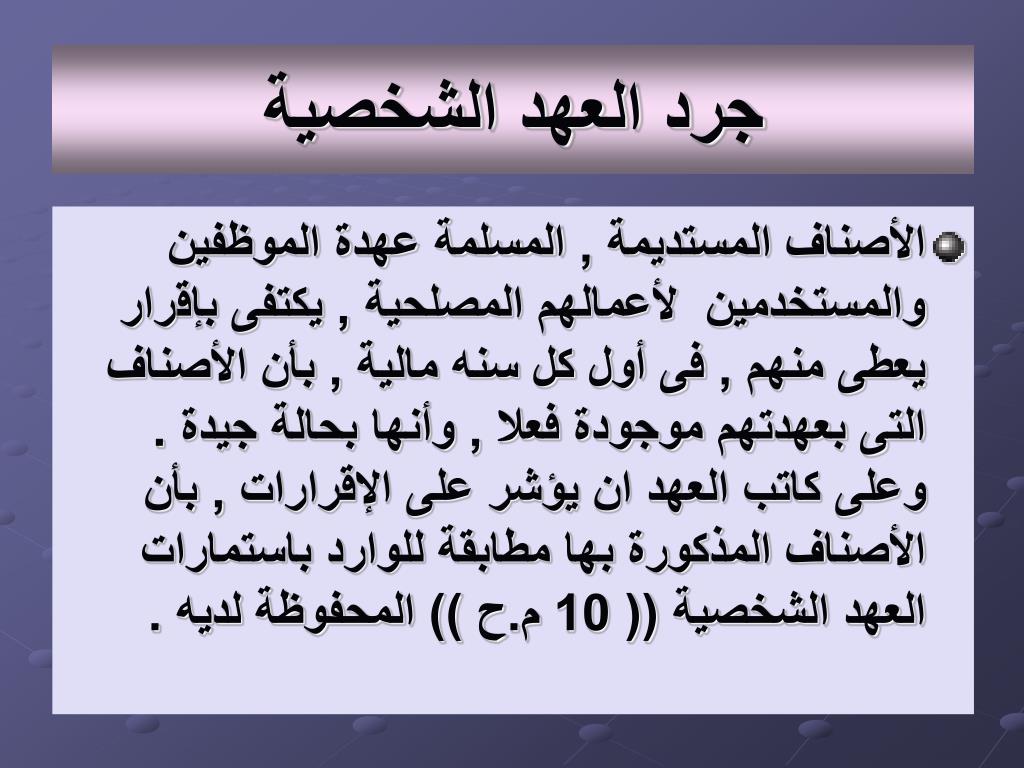 جرد العهد الشخصية

الأصناف المستديمة , المسلمة عهدة الموظفين والمستخدمين لأعمالهم المصلحية , يكتفى بإقرار يعطى منهم , فى أول كل سنه مالية , بأن الأصناف التى بعهدتهم موجودة فعلا , وأنها بحالة جيدة . وعلى كاتب العهد ان يؤشر على الإقرارات , بأن الأصناف المذكورة بها مطابقة للوارد باستمارات العهد الشخصية (( 10 م.ح )) المحفوظة لديه .